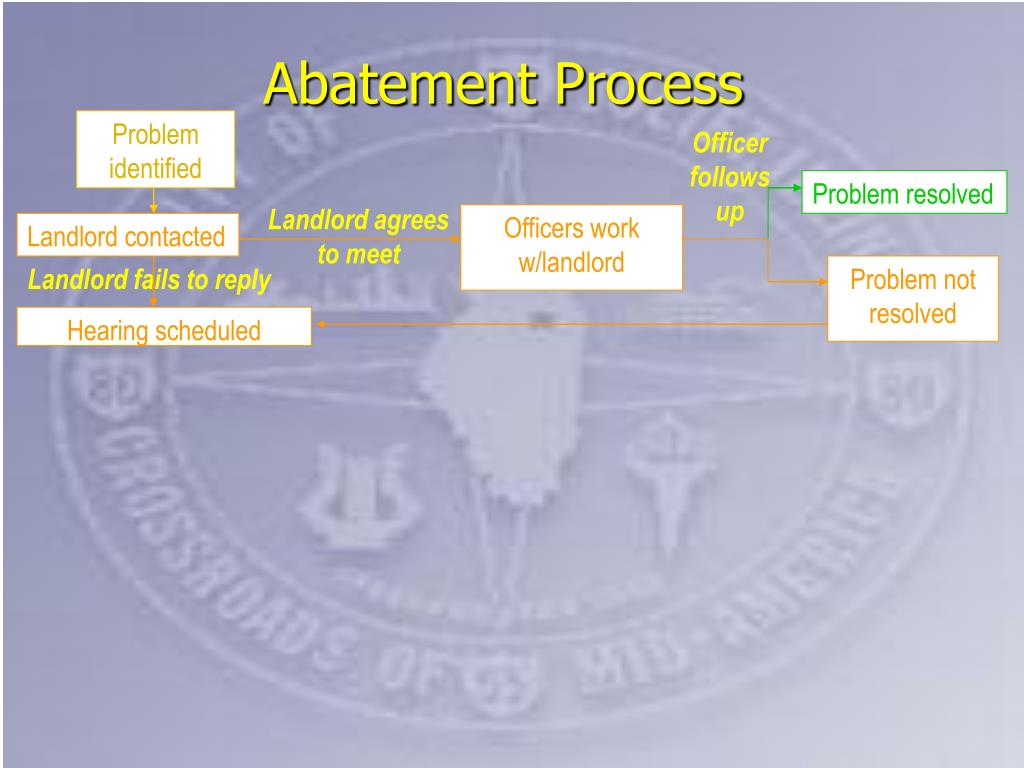 Abatement Process

Problem identified

Landlord contacted

Landlord agrees to meet

Officers work w/landlord

Officer follows up

Problem resolved

Problem not resolved

Landlord fails to reply

Hearing scheduled

CROSSROADS OF MID-AMERICA